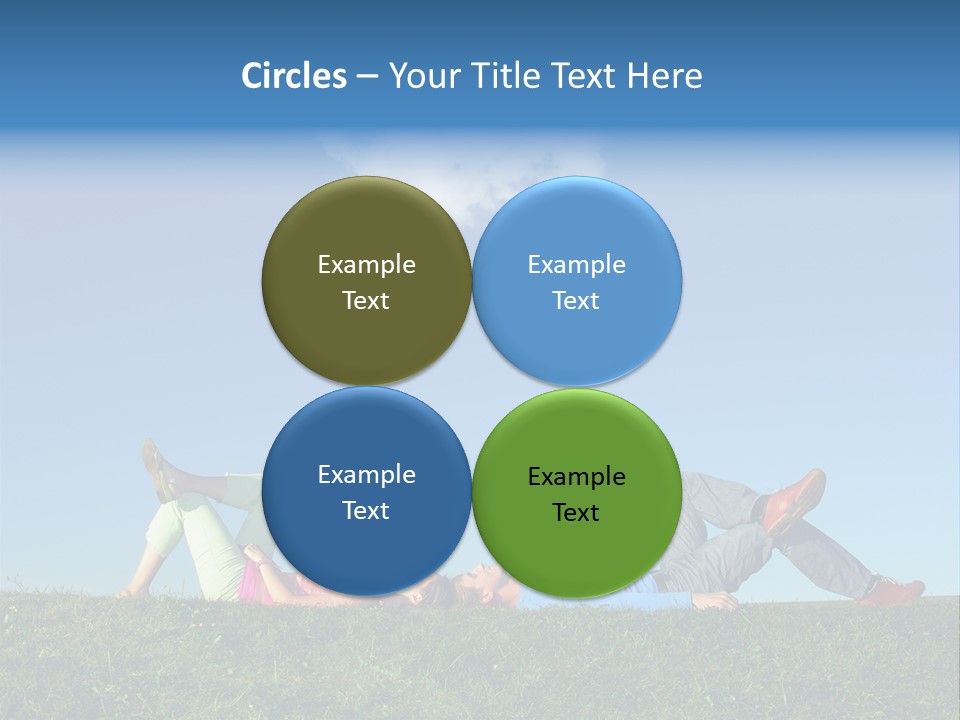 Circles – Your Title Text Here

Example Text

Example Text

Example Text

Example Text